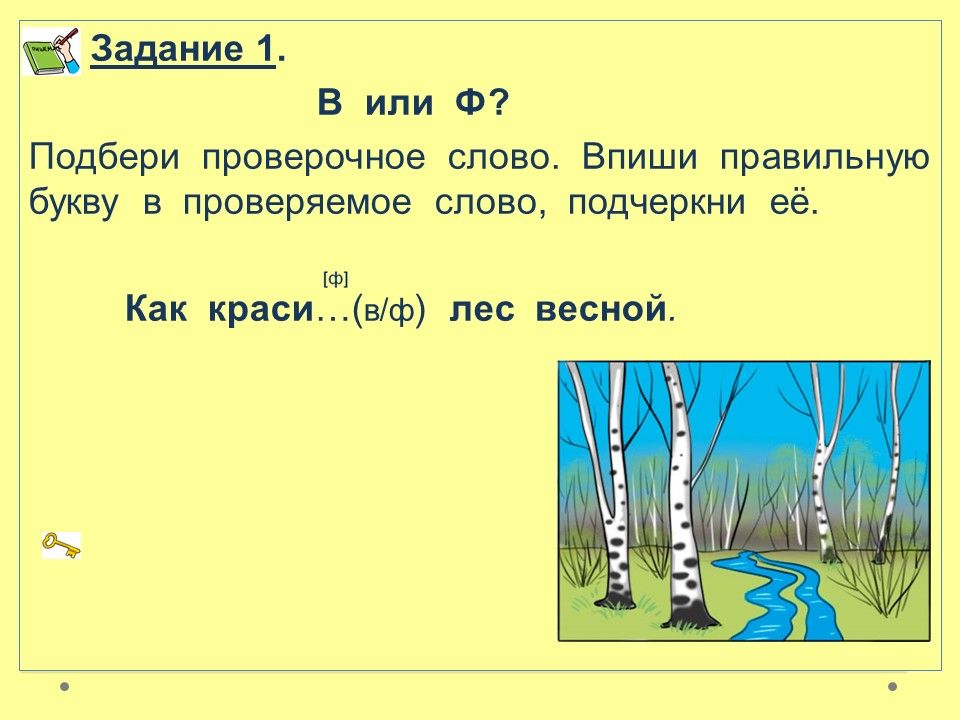 Задание 1.

В или Ф?

Подбери проверочное слово. Впиши правильную букву в проверяемое слово, подчеркни её.

[ф]
Как краси…(в/ф) лес весной.